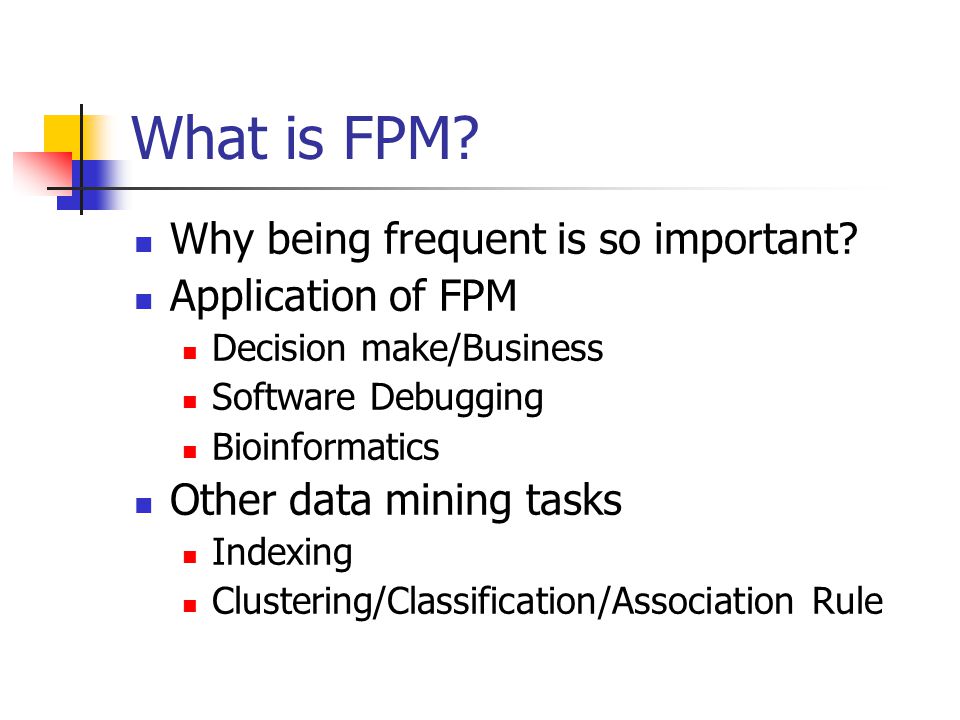 What is FPM?

- Why being frequent is so important?
- Application of FPM
  - Decision make/Business
  - Software Debugging
  - Bioinformatics
- Other data mining tasks
  - Indexing
  - Clustering/Classification/Association Rule